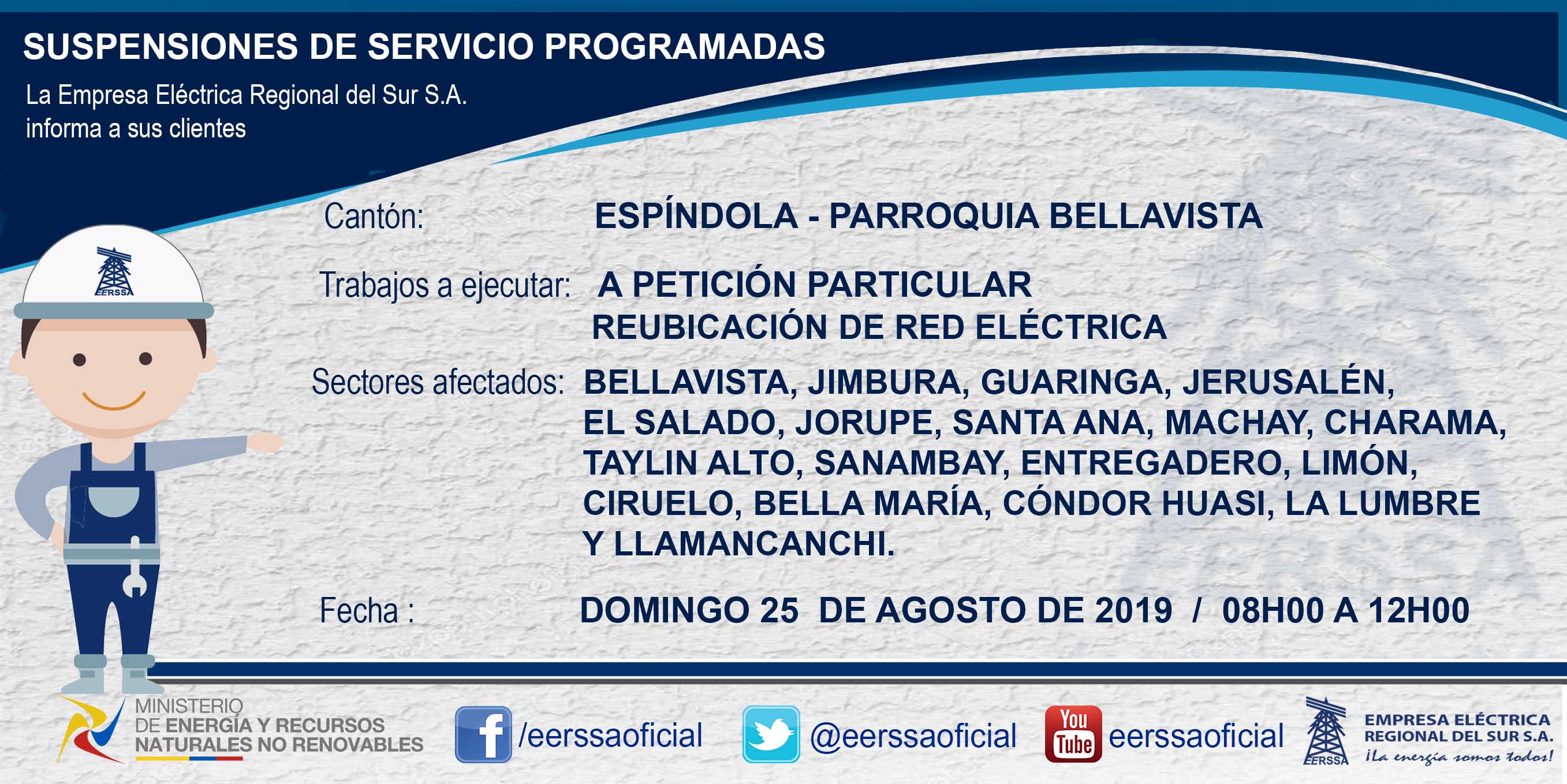 SUSPENSIONES DE SERVICIO PROGRAMADAS

La Empresa Eléctrica Regional del Sur S.A. informa a sus clientes

EERSSA

Cantón: ESPÍNDOLA - PARROQUIA BELLAVISTA

Trabajos a ejecutar: A PETICIÓN PARTICULAR
REUBICACIÓN DE RED ELÉCTRICA

Sectores afectados: BELLAVISTA, JIMBURA, GUARINGA, JERUSALÉN, EL SALADO, JORUPE, SANTA ANA, MACHAY, CHARAMA, TAYLIN ALTO, SANAMBAY, ENTREGADERO, LIMÓN, CIRUELO, BELLA MARÍA, CÓNDOR HUASI, LA LUMBRE Y LLAMANCANCHI.

Fecha : DOMINGO 25 DE AGOSTO DE 2019 / 08H00 A 12H00

MINISTERIO DE ENERGÍA Y RECURSOS NATURALES NO RENOVABLES

/eerssaoficial

@eerssaoficial

You Tube eerssaoficial

EERSSA EMPRESA ELÉCTRICA REGIONAL DEL SUR S.A. ¡La energía somos todos!